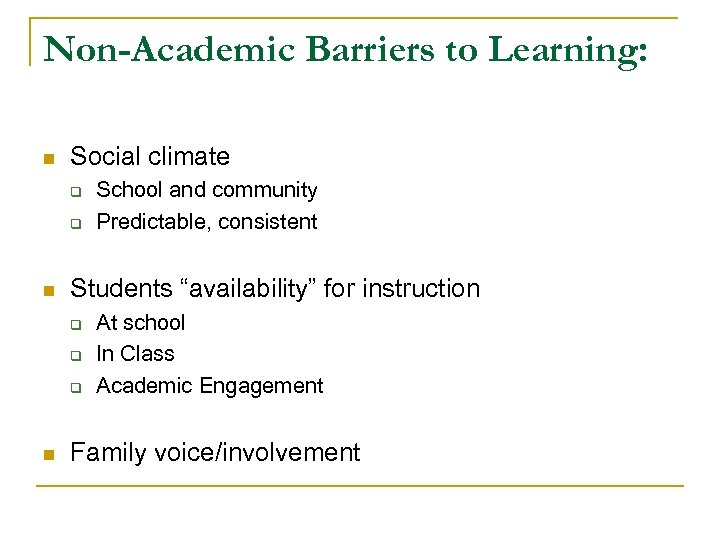 Non-Academic Barriers to Learning:

- Social climate
  - School and community
  - Predictable, consistent

- Students “availability” for instruction
  - At school
  - In Class
  - Academic Engagement

- Family voice/involvement